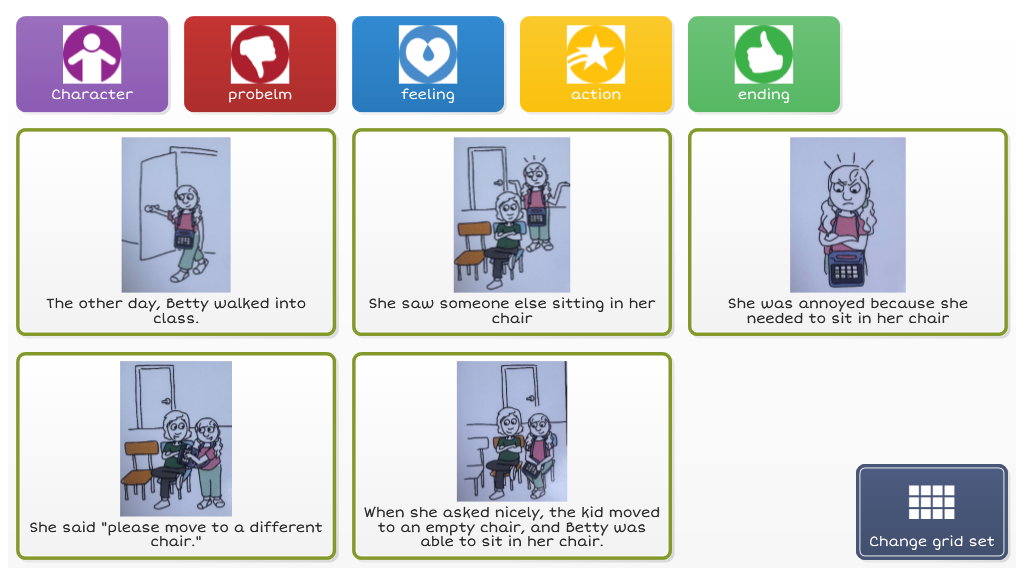 Character

probelm

feeling

action

ending

The other day, Betty walked into class.

She saw someone else sitting in her chair

She was annoyed because she needed to sit in her chair

She said "please move to a different chair."

When she asked nicely, the kid moved to an empty chair, and Betty was able to sit in her chair.

Change grid set